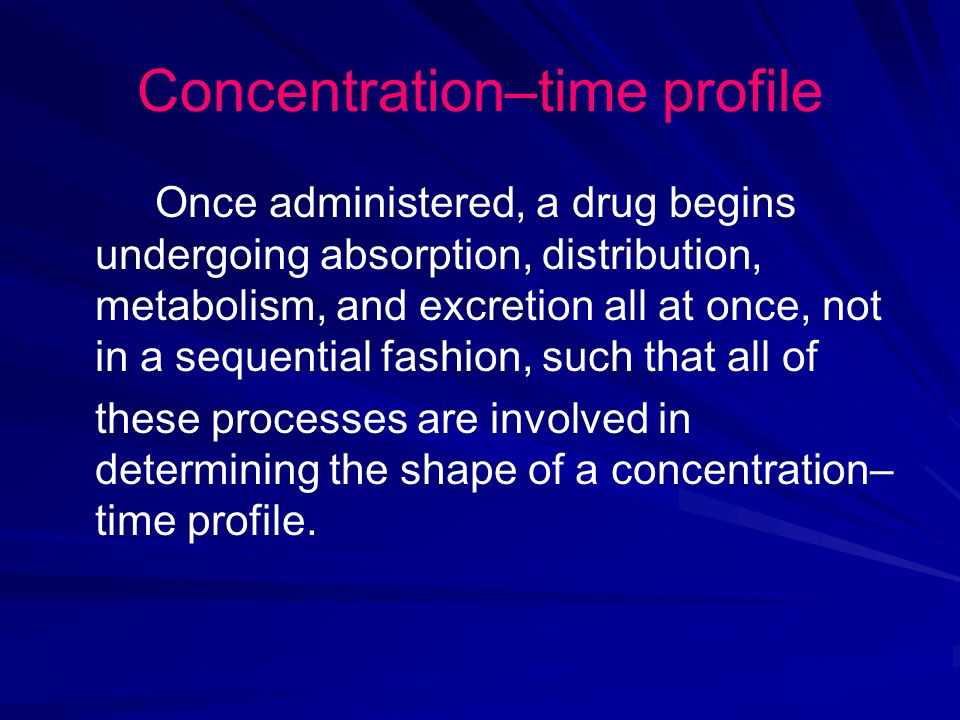 Concentration–time profile

Once administered, a drug begins undergoing absorption, distribution, metabolism, and excretion all at once, not in a sequential fashion, such that all of these processes are involved in determining the shape of a concentration–time profile.